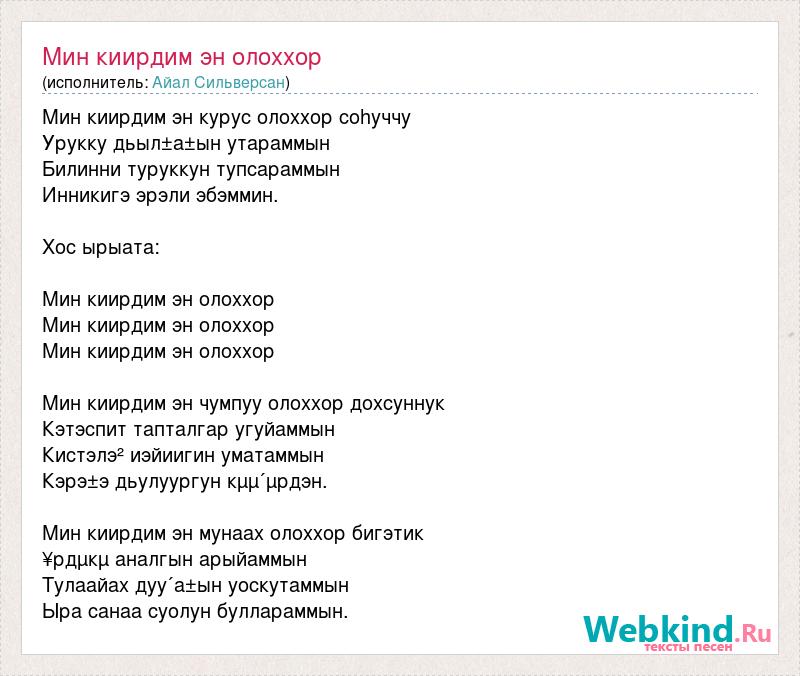 Мин киирдим эн олоххор
(исполнитель: Айал Сильверсан)

Мин киирдим эн курус олоххор соһуччу
Урукку дьыл±а±ын утараммын
Билинни туруккун тупсараммын
Инникигэ эрэли эбэммин.

Хос ырыата:

Мин киирдим эн олоххор
Мин киирдим эн олоххор
Мин киирдим эн олоххор

Мин киирдим эн чумпуу олоххор дохсуннук
Кэтэспит тапталгар угуйаммын
Кистэлэ² иэйиигин уматаммын
Кэрэ±э дьулуургун кμμ´μрдэн.

Мин киирдим эн мунаах олоххор бигэтик
¥рдμкμ аналгын арыйаммын
Тулаайах дуу´а±ын уоскутаммын
Ыра санаа суолун буллараммын.

Webkind.Ru
тексты песен